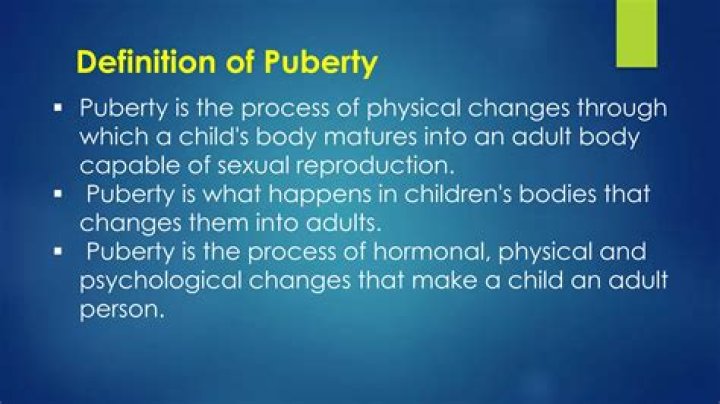 Definition of Puberty

▪ Puberty is the process of physical changes through which a child's body matures into an adult body capable of sexual reproduction.
▪ Puberty is what happens in children's bodies that changes them into adults.
▪ Puberty is the process of hormonal, physical and psychological changes that make a child an adult person.